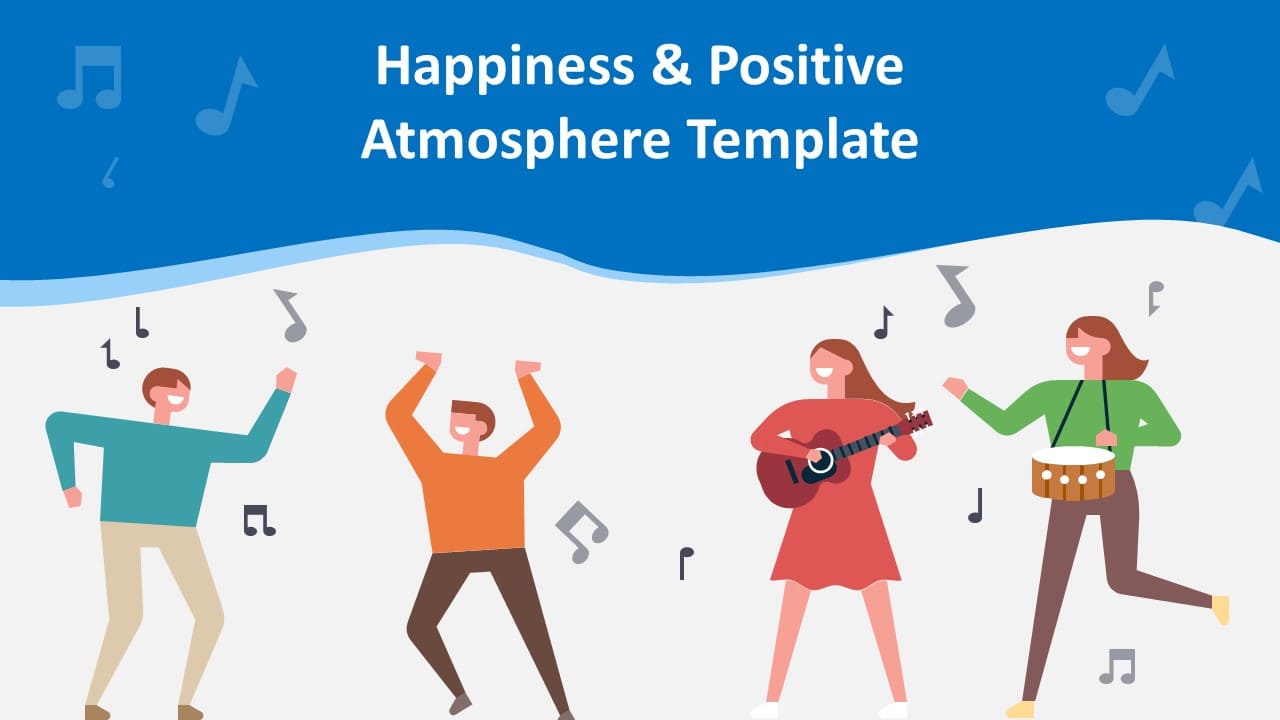 Happiness & Positive Atmosphere Template